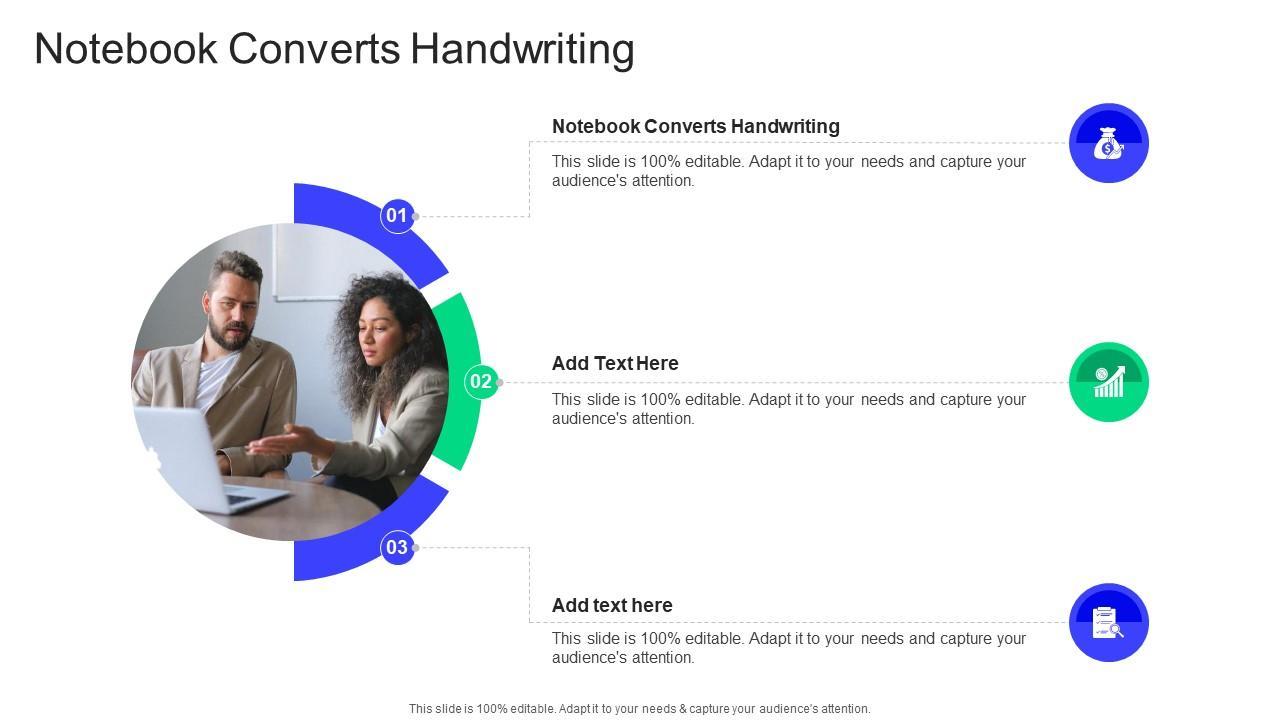 Notebook Converts Handwriting

01

Notebook Converts Handwriting

This slide is 100% editable. Adapt it to your needs and capture your audience's attention.

02

Add Text Here

This slide is 100% editable. Adapt it to your needs and capture your audience's attention.

03

Add text here

This slide is 100% editable. Adapt it to your needs and capture your audience's attention.

This slide is 100% editable. Adapt it to your needs & capture your audience's attention.